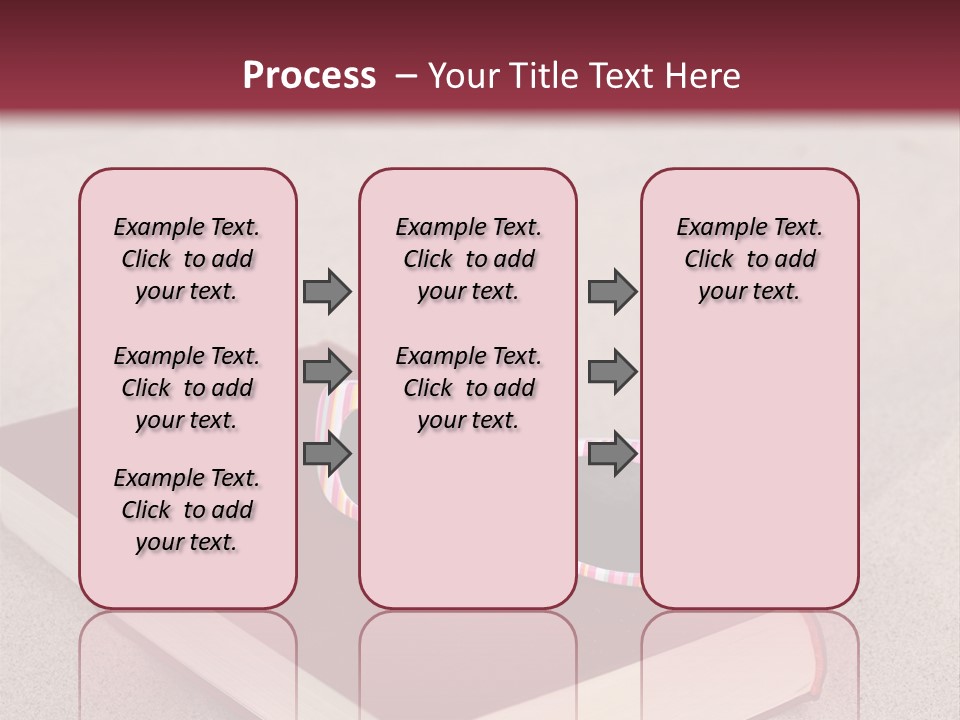 Process – Your Title Text Here

Example Text. Click to add your text.

Example Text. Click to add your text.

Example Text. Click to add your text.

Example Text. Click to add your text.

Example Text. Click to add your text.

Example Text. Click to add your text.